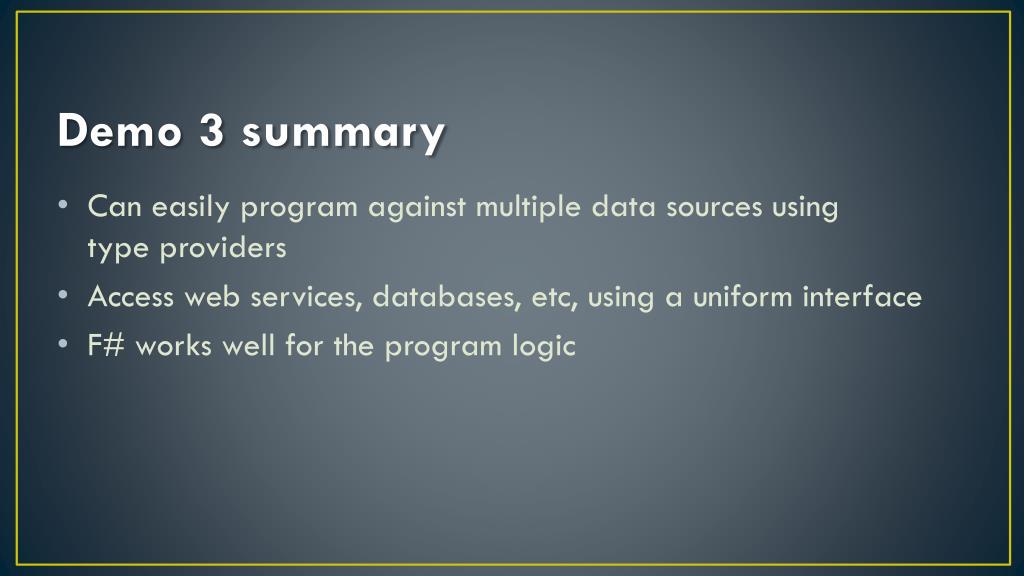 Demo 3 summary

• Can easily program against multiple data sources using type providers
• Access web services, databases, etc, using a uniform interface
• F# works well for the program logic